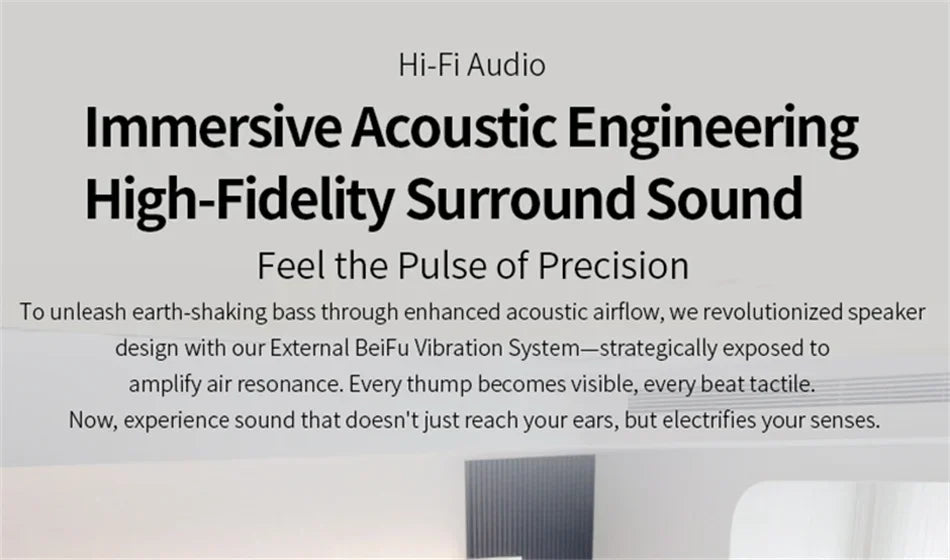 Hi-Fi Audio

Immersive Acoustic Engineering
High-Fidelity Surround Sound

Feel the Pulse of Precision

To unleash earth-shaking bass through enhanced acoustic airflow, we revolutionized speaker design with our External BeiFu Vibration System—strategically exposed to amplify air resonance. Every thump becomes visible, every beat tactile.
Now, experience sound that doesn't just reach your ears, but electrifies your senses.